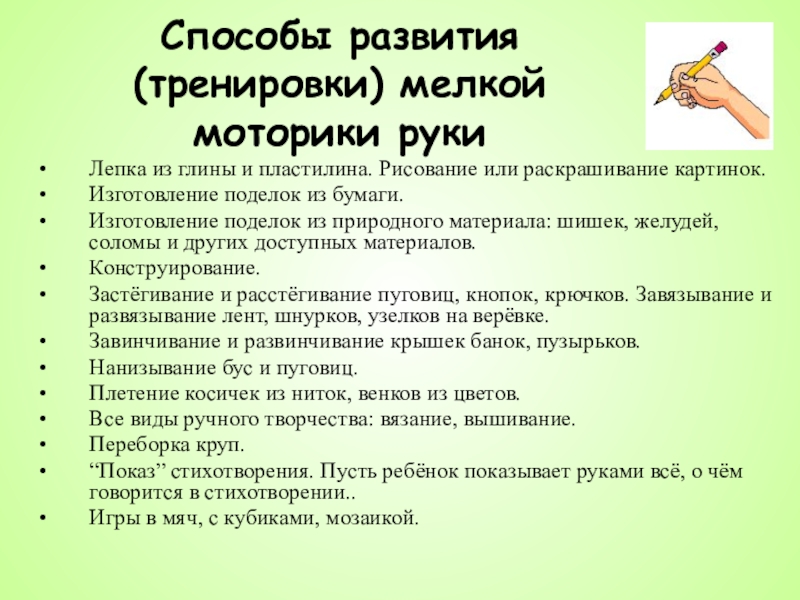 Способы развития (тренировки) мелкой моторики руки

• Лепка из глины и пластилина. Рисование или раскрашивание картинок.
• Изготовление поделок из бумаги.
• Изготовление поделок из природного материала: шишек, желудей, соломы и других доступных материалов.
• Конструирование.
• Застёгивание и расстёгивание пуговиц, кнопок, крючков. Завязывание и развязывание лент, шнурков, узелков на верёвке.
• Завинчивание и развинчивание крышек банок, пузырьков.
• Нанизывание бус и пуговиц.
• Плетение косичек из ниток, венков из цветов.
• Все виды ручного творчества: вязание, вышивание.
• Переборка круп.
• “Показ” стихотворения. Пусть ребёнок показывает руками всё, о чём говорится в стихотворении..
• Игры в мяч, с кубиками, мозаикой.